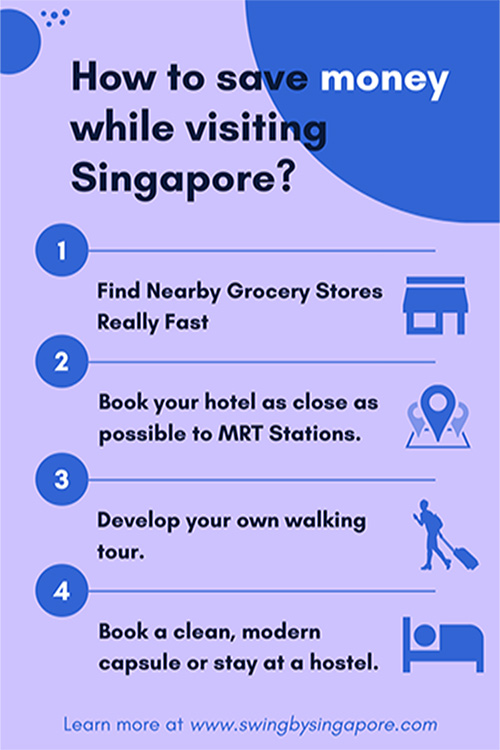 How to save money while visiting Singapore?

1

Find Nearby Grocery Stores Really Fast

2

Book your hotel as close as possible to MRT Stations.

3

Develop your own walking tour.

4

Book a clean, modern capsule or stay at a hostel.

Learn more at www.swingbysingapore.com